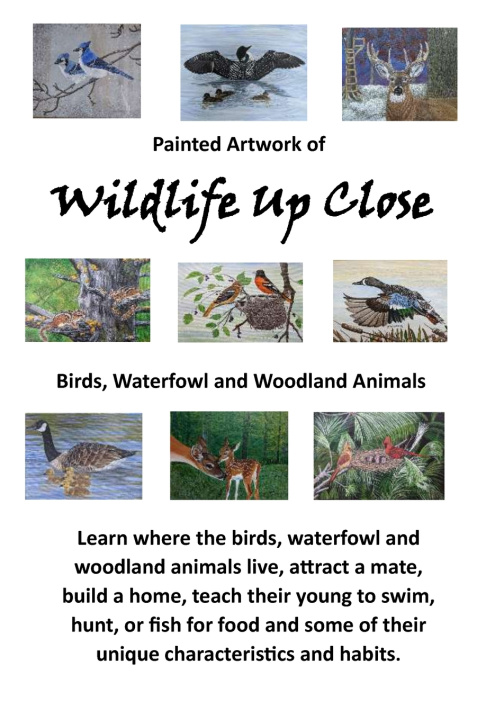 Painted Artwork of

Wildlife Up Close

Birds, Waterfowl and Woodland Animals

Learn where the birds, waterfowl and woodland animals live, attract a mate, build a home, teach their young to swim, hunt, or fish for food and some of their unique characteristics and habits.